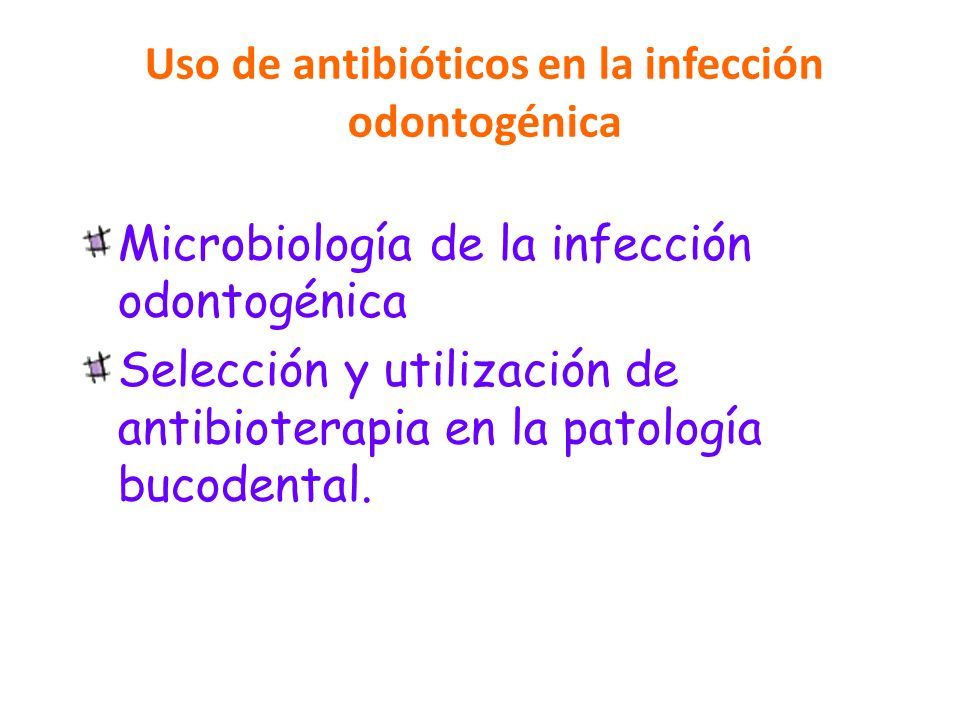 Uso de antibióticos en la infección odontogénica

Microbiología de la infección odontogénica

Selección y utilización de antibioterapia en la patología bucodental.